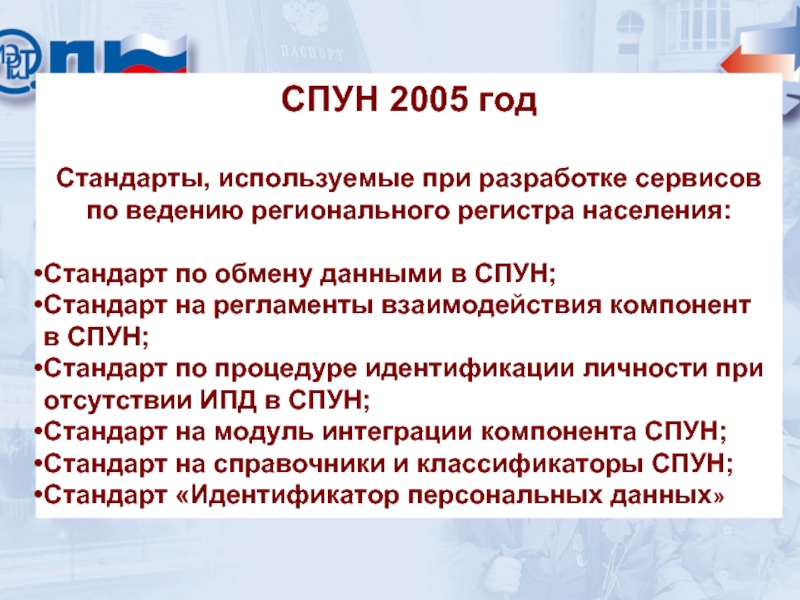 ПАСПОРТ

СПУН 2005 год

Стандарты, используемые при разработке сервисов по ведению регионального регистра населения:

•Стандарт по обмену данными в СПУН;
•Стандарт на регламенты взаимодействия компонент в СПУН;
•Стандарт по процедуре идентификации личности при отсутствии ИПД в СПУН;
•Стандарт на модуль интеграции компонента СПУН;
•Стандарт на справочники и классификаторы СПУН;
•Стандарт «Идентификатор персональных данных»